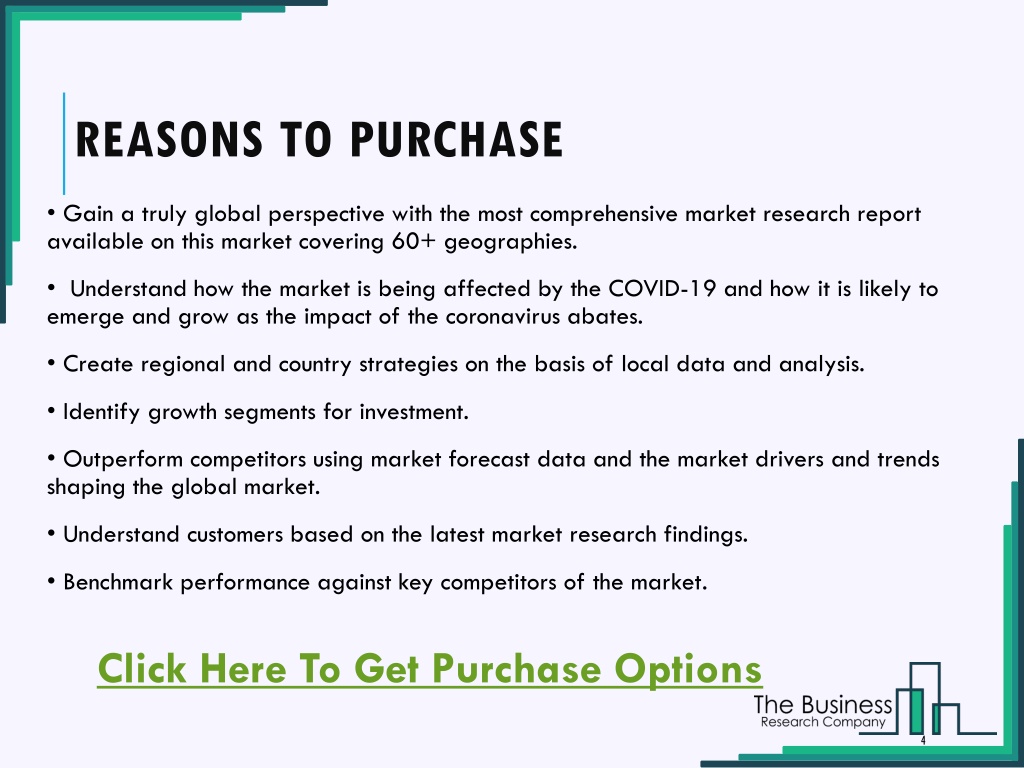 REASONS TO PURCHASE

• Gain a truly global perspective with the most comprehensive market research report available on this market covering 60+ geographies.

• Understand how the market is being affected by the COVID-19 and how it is likely to emerge and grow as the impact of the coronavirus abates.

• Create regional and country strategies on the basis of local data and analysis.

• Identify growth segments for investment.

• Outperform competitors using market forecast data and the market drivers and trends shaping the global market.

• Understand customers based on the latest market research findings.

• Benchmark performance against key competitors of the market.

Click Here To Get Purchase Options

The Business
Research Company

4